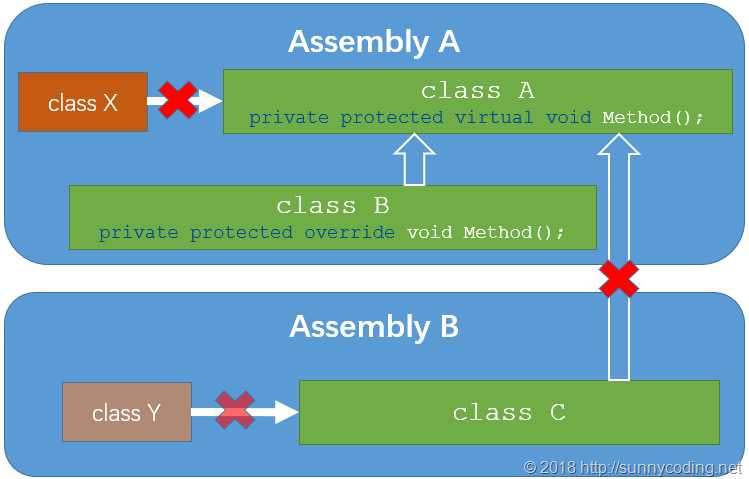 Assembly A

class X

class A
private protected virtual void Method();

class B
private protected override void Method();

Assembly B

class Y

class C

© 2018 http://sunnycoding.net